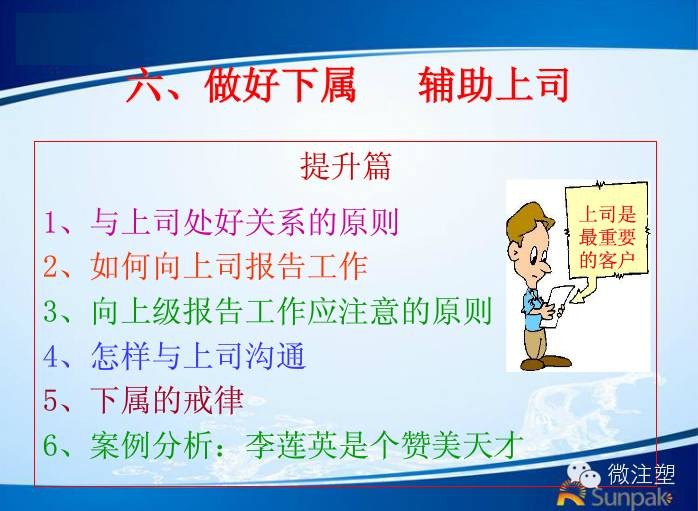 六、做好下属　　辅助上司

提升篇

1、与上司处好关系的原则
2、如何向上司报告工作
3、向上级报告工作应注意的原则
4、怎样与上司沟通
5、下属的戒律
6、案例分析：李莲英是个赞美天才

上司是最重要的客户

微注塑
Sunpak